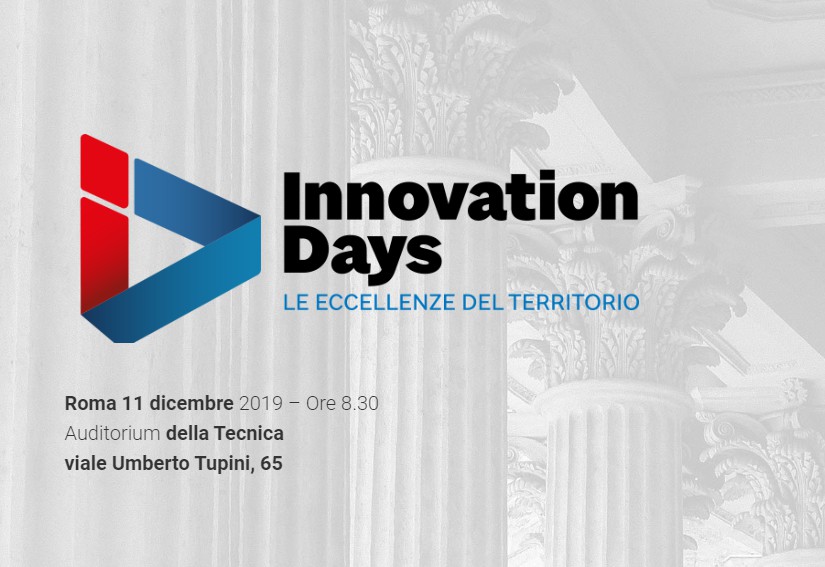 Innovation Days
LE ECCELLENZE DEL TERRITORIO

Roma 11 dicembre 2019 – Ore 8.30
Auditorium della Tecnica
viale Umberto Tupini, 65